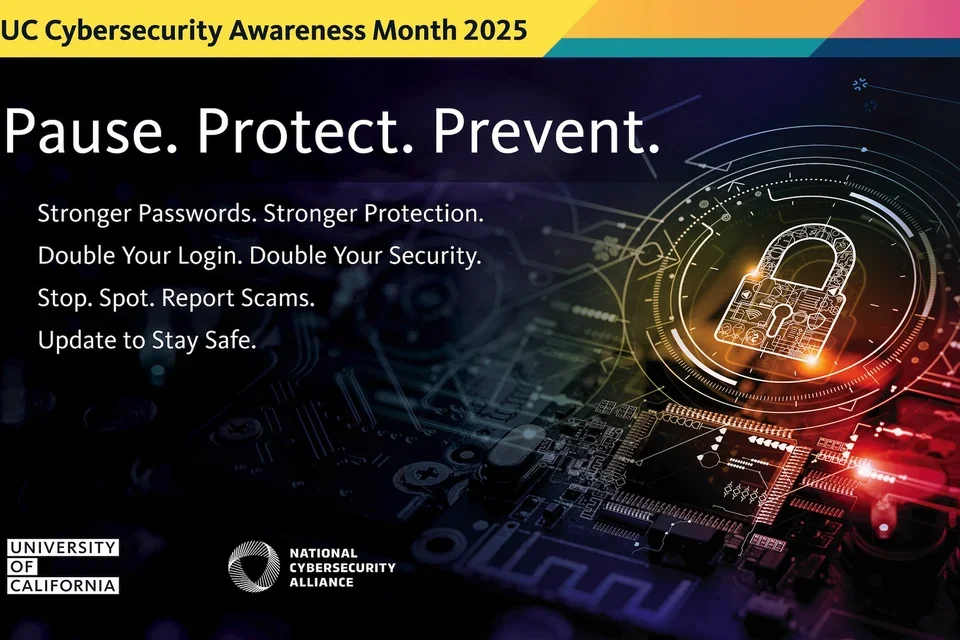 UC Cybersecurity Awareness Month 2025

Pause. Protect. Prevent.

Stronger Passwords. Stronger Protection.

Double Your Login. Double Your Security.

Stop. Spot. Report Scams.

Update to Stay Safe.

UNIVERSITY OF CALIFORNIA

NATIONAL CYBERSECURITY ALLIANCE